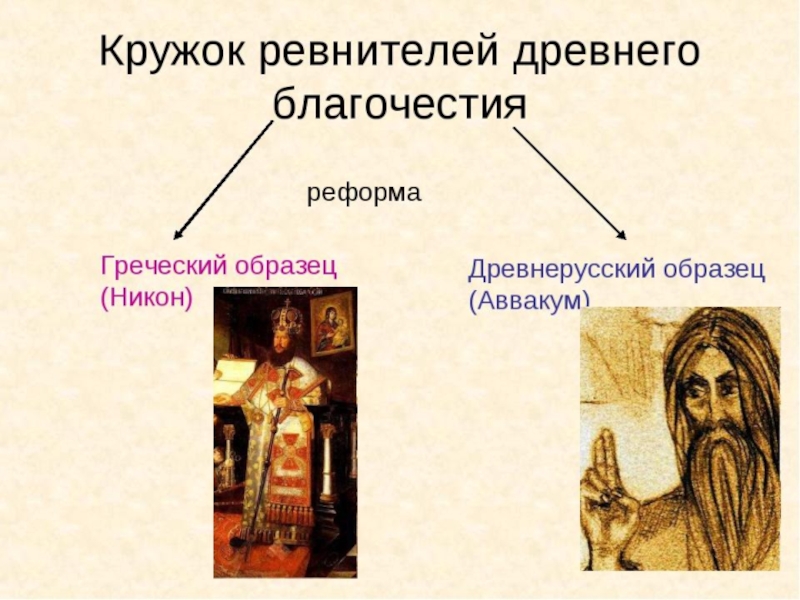 Кружок ревнителей древнего благочестия

реформа

Греческий образец (Никон)

Древнерусский образец (Аввакум)